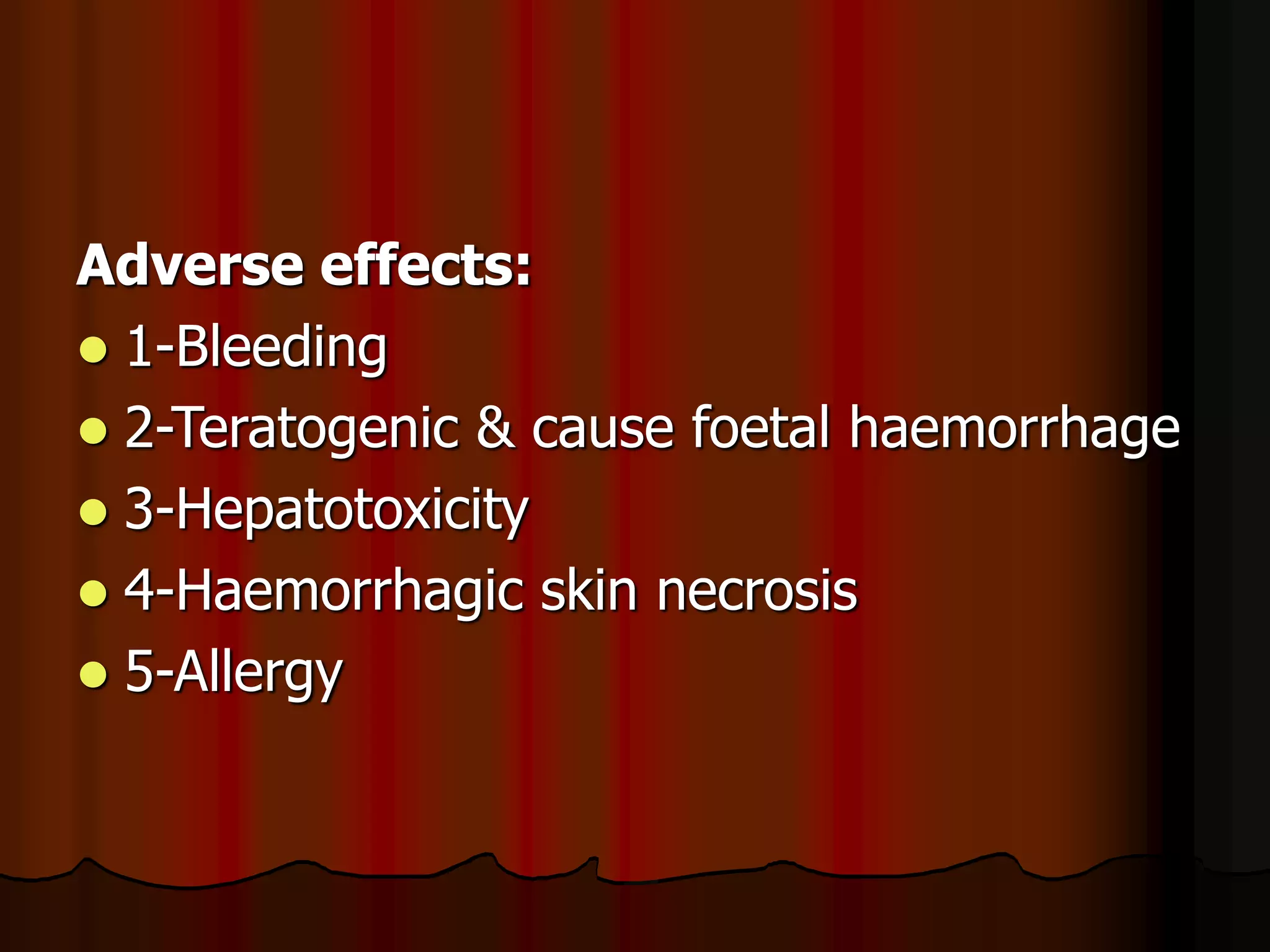 Adverse effects:

- 1-Bleeding
- 2-Teratogenic & cause foetal haemorrhage
- 3-Hepatotoxicity
- 4-Haemorrhagic skin necrosis
- 5-Allergy